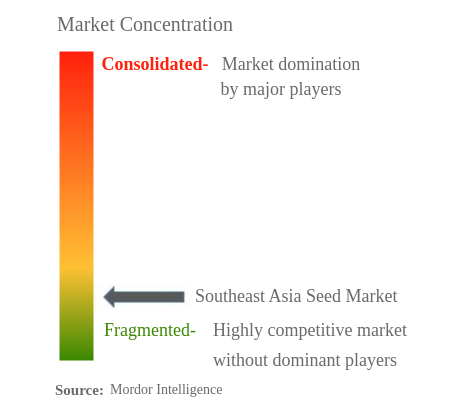 Market Concentration

Consolidated- Market domination by major players

Southeast Asia Seed Market

Fragmented- Highly competitive market without dominant players

Source: Mordor Intelligence